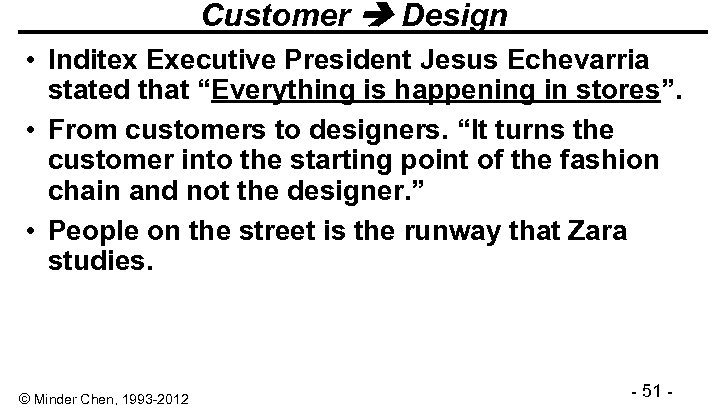 Customer ➔ Design

• Inditex Executive President Jesus Echevarria stated that “Everything is happening in stores”.

• From customers to designers. “It turns the customer into the starting point of the fashion chain and not the designer.”

• People on the street is the runway that Zara studies.

© Minder Chen, 1993-2012

- 51 -